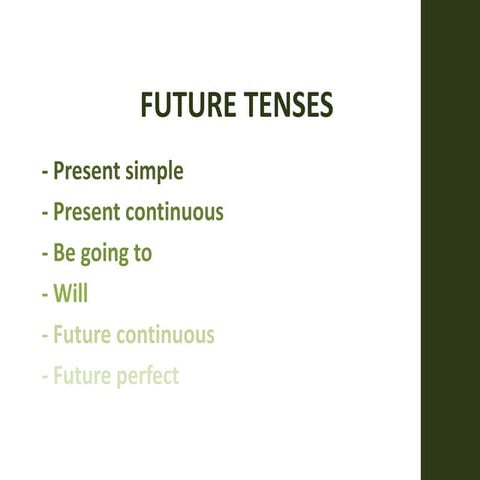 FUTURE TENSES

- Present simple
- Present continuous
- Be going to
- Will
- Future continuous
- Future perfect